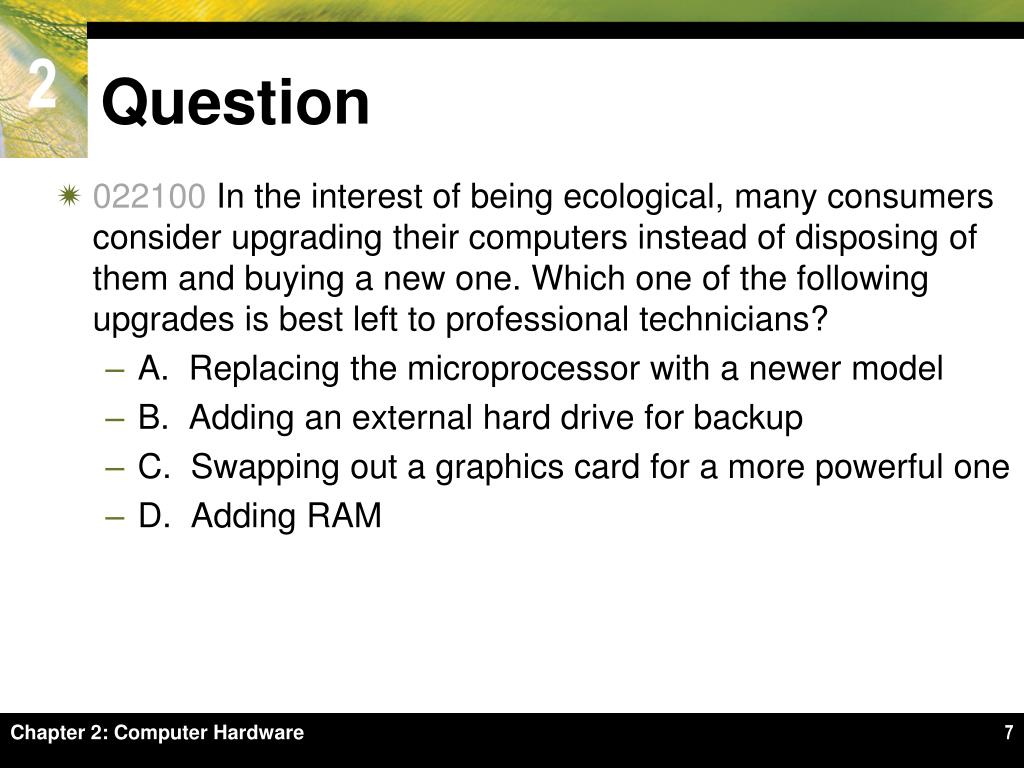 2

Question

022100 In the interest of being ecological, many consumers consider upgrading their computers instead of disposing of them and buying a new one. Which one of the following upgrades is best left to professional technicians?

– A. Replacing the microprocessor with a newer model
– B. Adding an external hard drive for backup
– C. Swapping out a graphics card for a more powerful one
– D. Adding RAM

Chapter 2: Computer Hardware

7